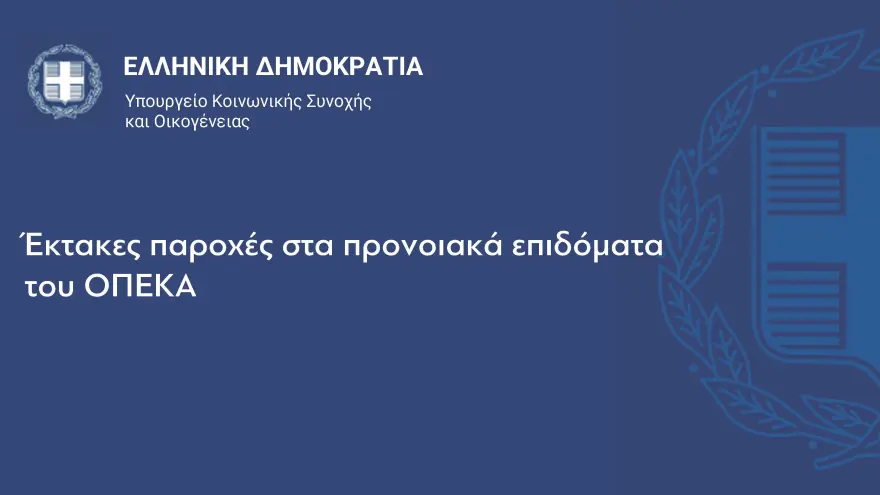 ΕΛΛΗΝΙΚΗ ΔΗΜΟΚΡΑΤΙΑ
Υπουργείο Κοινωνικής Συνοχής και Οικογένειας

Έκτακες παροχές στα προνοιακά επιδόματα του ΟΠΕΚΑ